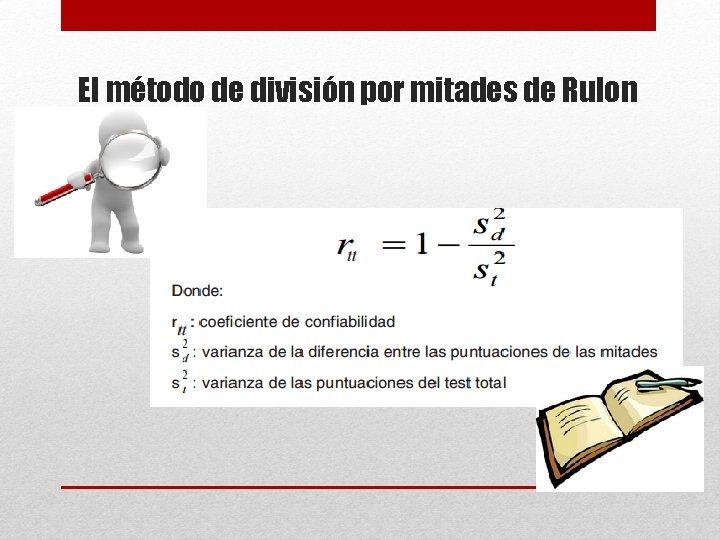 El método de división por mitades de Rulon

$r_{tt} = 1 - \frac{s_d^2}{s_t^2}$

Donde:

$r_{tt}$ : coeficiente de confiabilidad

$s_d^2$ : varianza de la diferencia entre las puntuaciones de las mitades

$s_t^2$ : varianza de las puntuaciones del test total